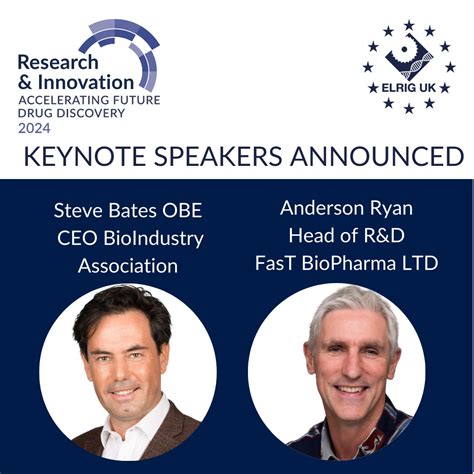 Research & Innovation
ACCELERATING FUTURE DRUG DISCOVERY
2024

ELRIG UK

KEYNOTE SPEAKERS ANNOUNCED

Steve Bates OBE
CEO BioIndustry Association

Anderson Ryan
Head of R&D
FasT BioPharma LTD